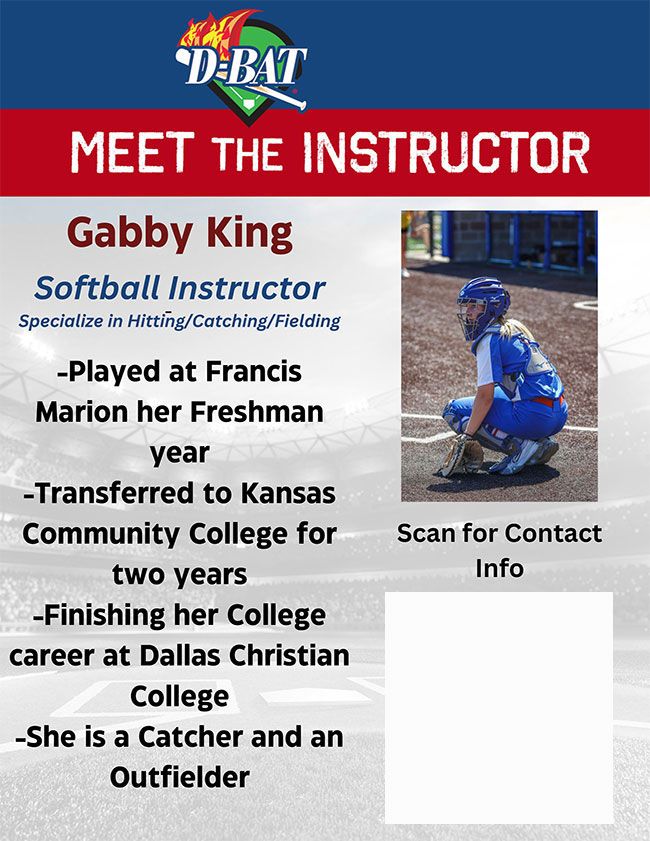 D-BAT

MEET THE INSTRUCTOR

Gabby King

Softball Instructor

Specialize in Hitting/Catching/Fielding

-Played at Francis Marion her Freshman year
-Transferred to Kansas Community College for two years
-Finishing her College career at Dallas Christian College
-She is a Catcher and an Outfielder

Scan for Contact Info